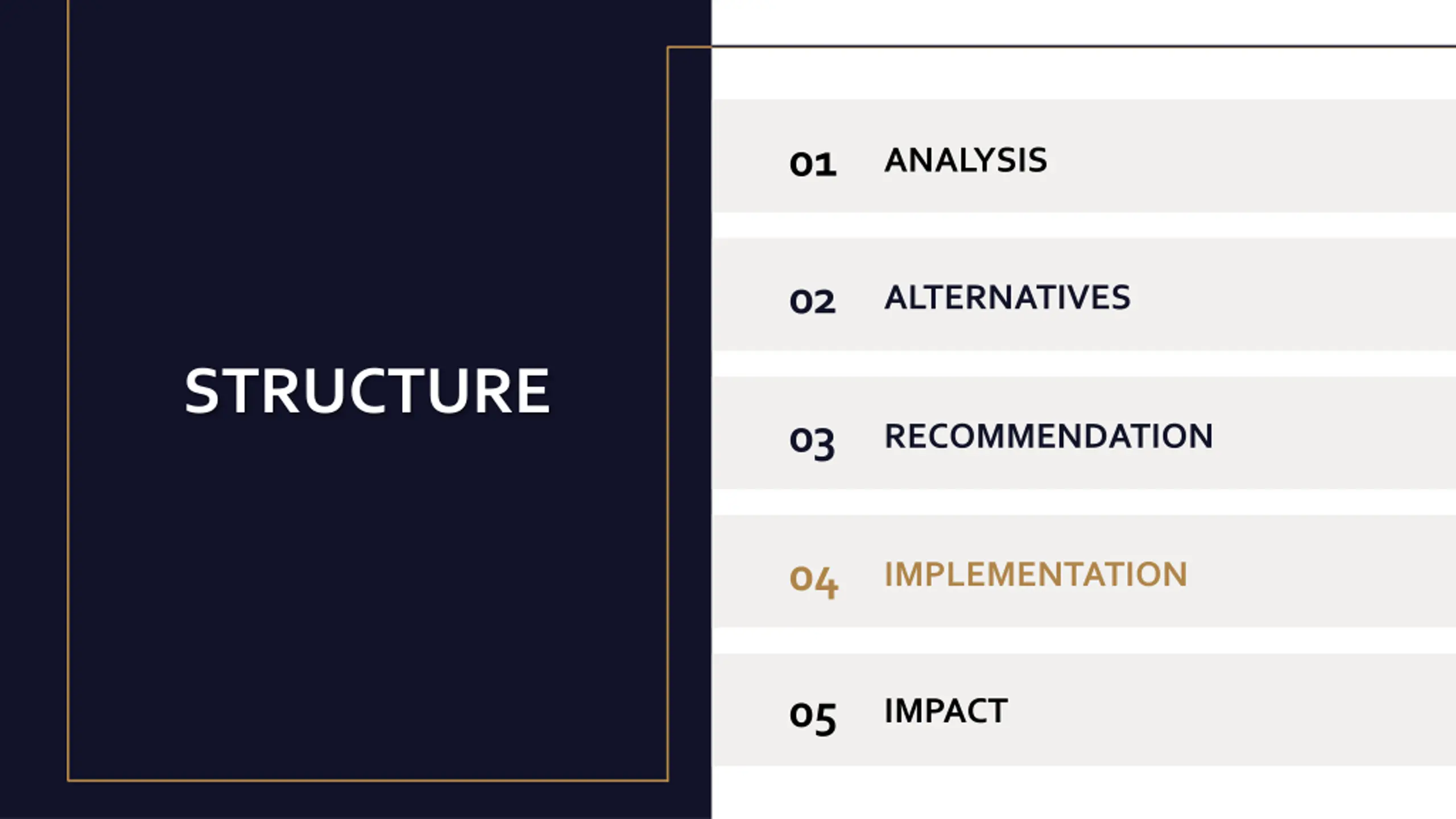 STRUCTURE

01 ANALYSIS

02 ALTERNATIVES

03 RECOMMENDATION

04 IMPLEMENTATION

05 IMPACT